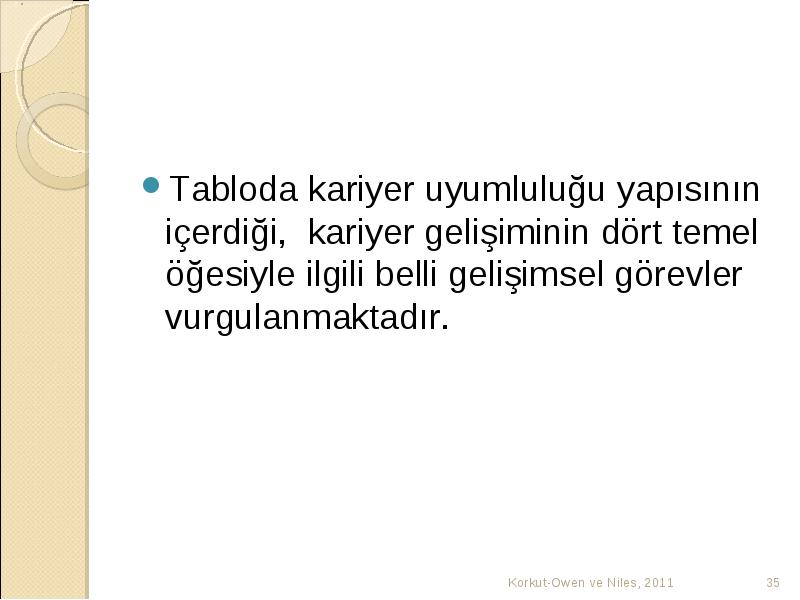 Tabloda kariyer uyumluluğu yapısının içerdiği,  kariyer gelişiminin dört temel öğesiyle ilgili belli gelişimsel görevler vurgulanmaktadır.

Korkut-Owen ve Niles, 2011

35